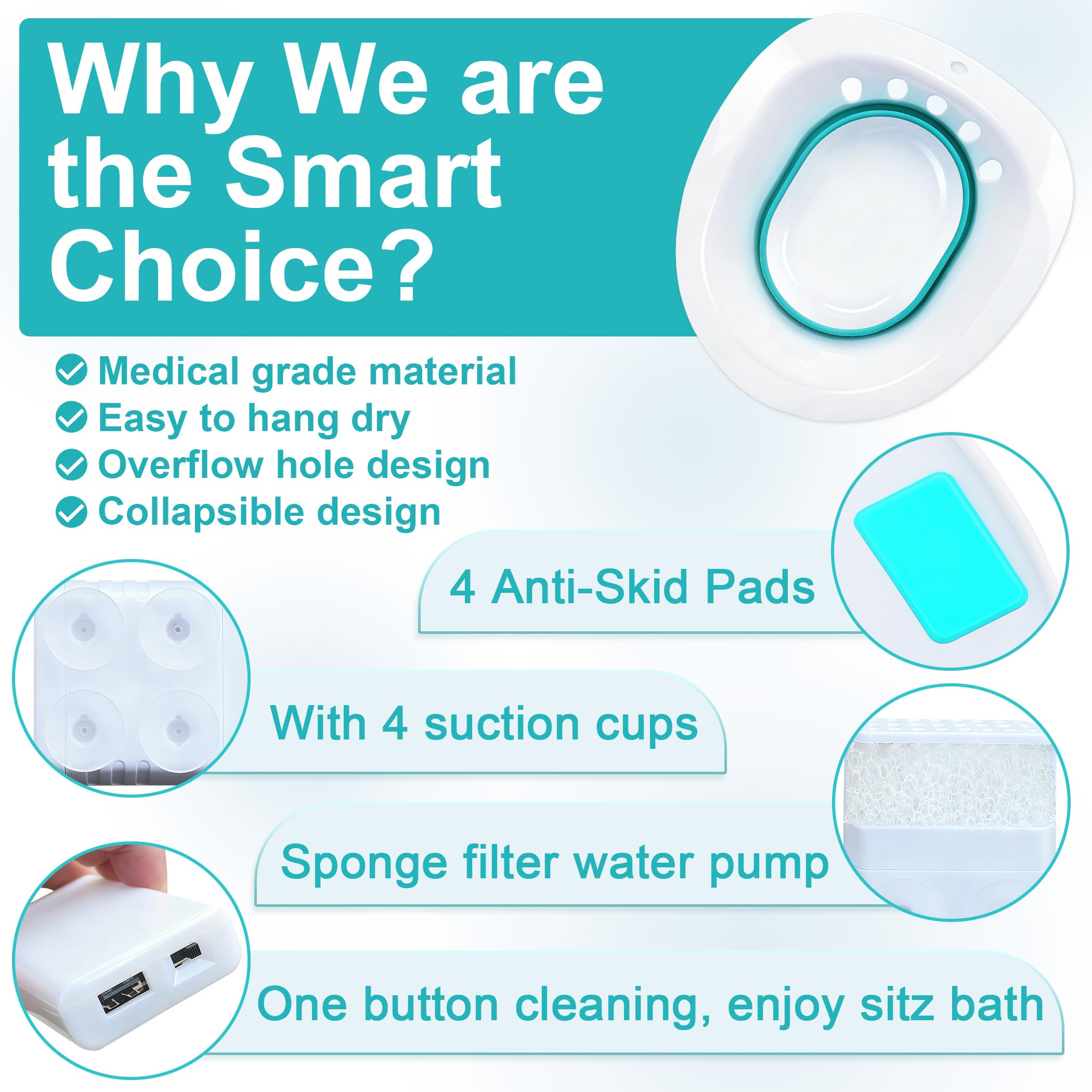 Why We are the Smart Choice?

Medical grade material
Easy to hang dry
Overflow hole design
Collapsible design

4 Anti-Skid Pads

With 4 suction cups

Sponge filter water pump

One button cleaning, enjoy sitz bath